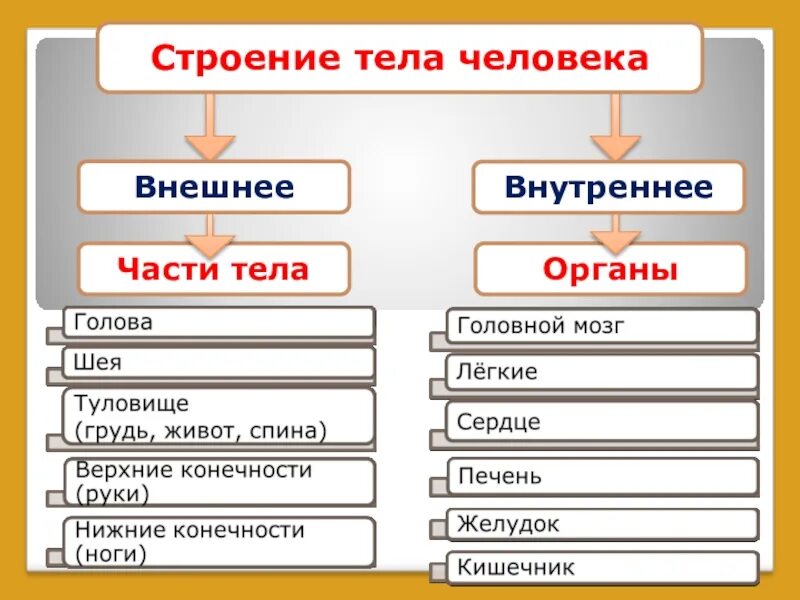 Строение тела человека

Внешнее

Части тела

Голова

Шея

Туловище (грудь, живот, спина)

Верхние конечности (руки)

Нижние конечности (ноги)

Внутреннее

Органы

Головной мозг

Лёгкие

Сердце

Печень

Желудок

Кишечник